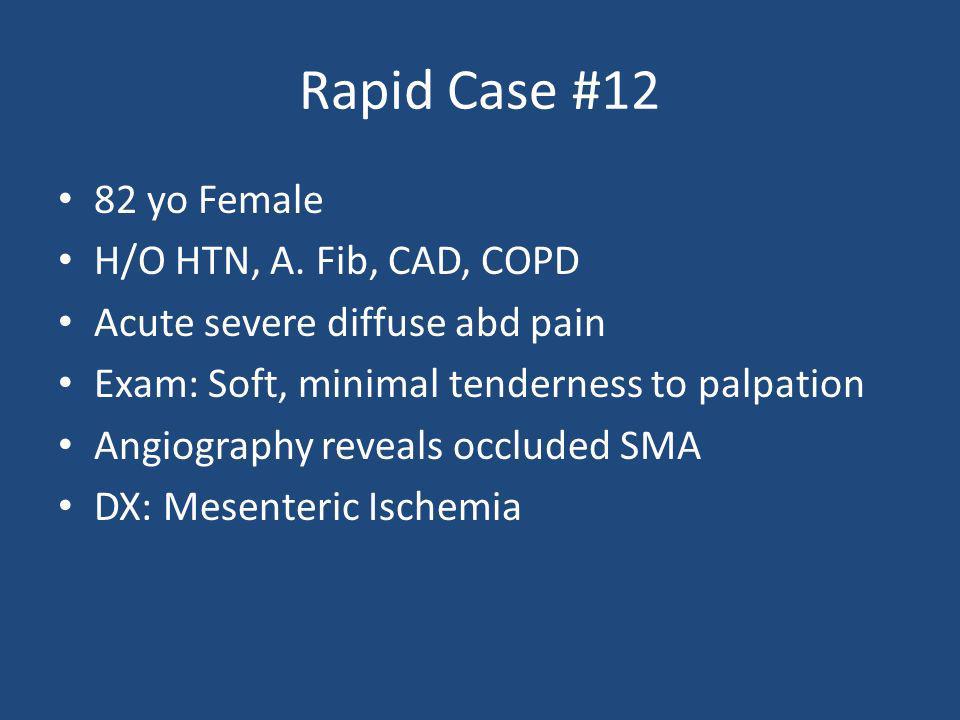 Rapid Case #12

• 82 yo Female
• H/O HTN, A. Fib, CAD, COPD
• Acute severe diffuse abd pain
• Exam: Soft, minimal tenderness to palpation
• Angiography reveals occluded SMA
• DX: Mesenteric Ischemia